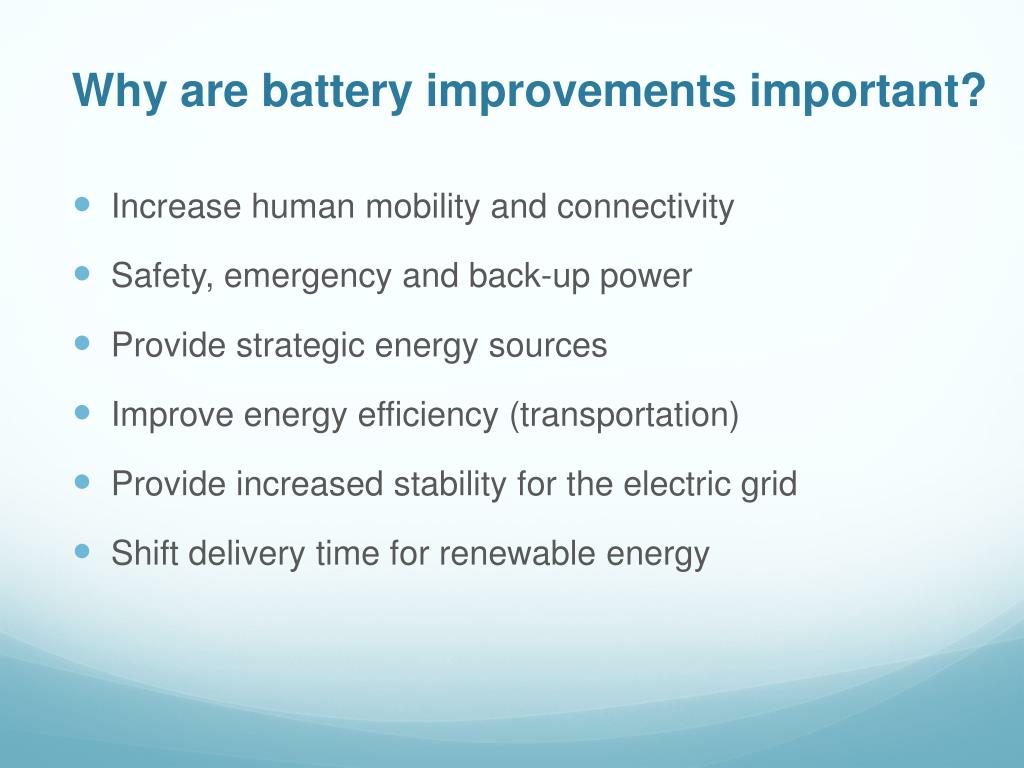 Why are battery improvements important?

- Increase human mobility and connectivity
- Safety, emergency and back-up power
- Provide strategic energy sources
- Improve energy efficiency (transportation)
- Provide increased stability for the electric grid
- Shift delivery time for renewable energy